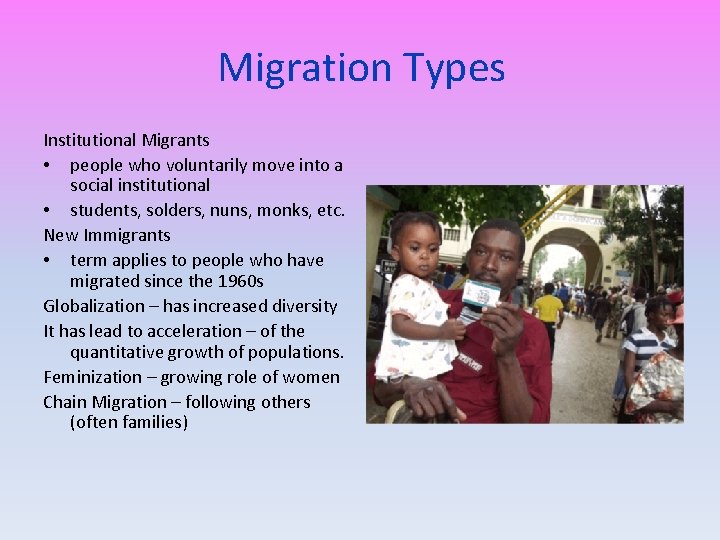 Migration Types

Institutional Migrants
• people who voluntarily move into a social institutional
• students, solders, nuns, monks, etc.

New Immigrants
• term applies to people who have migrated since the 1960s

Globalization – has increased diversity

It has lead to acceleration – of the quantitative growth of populations.

Feminization – growing role of women

Chain Migration – following others (often families)